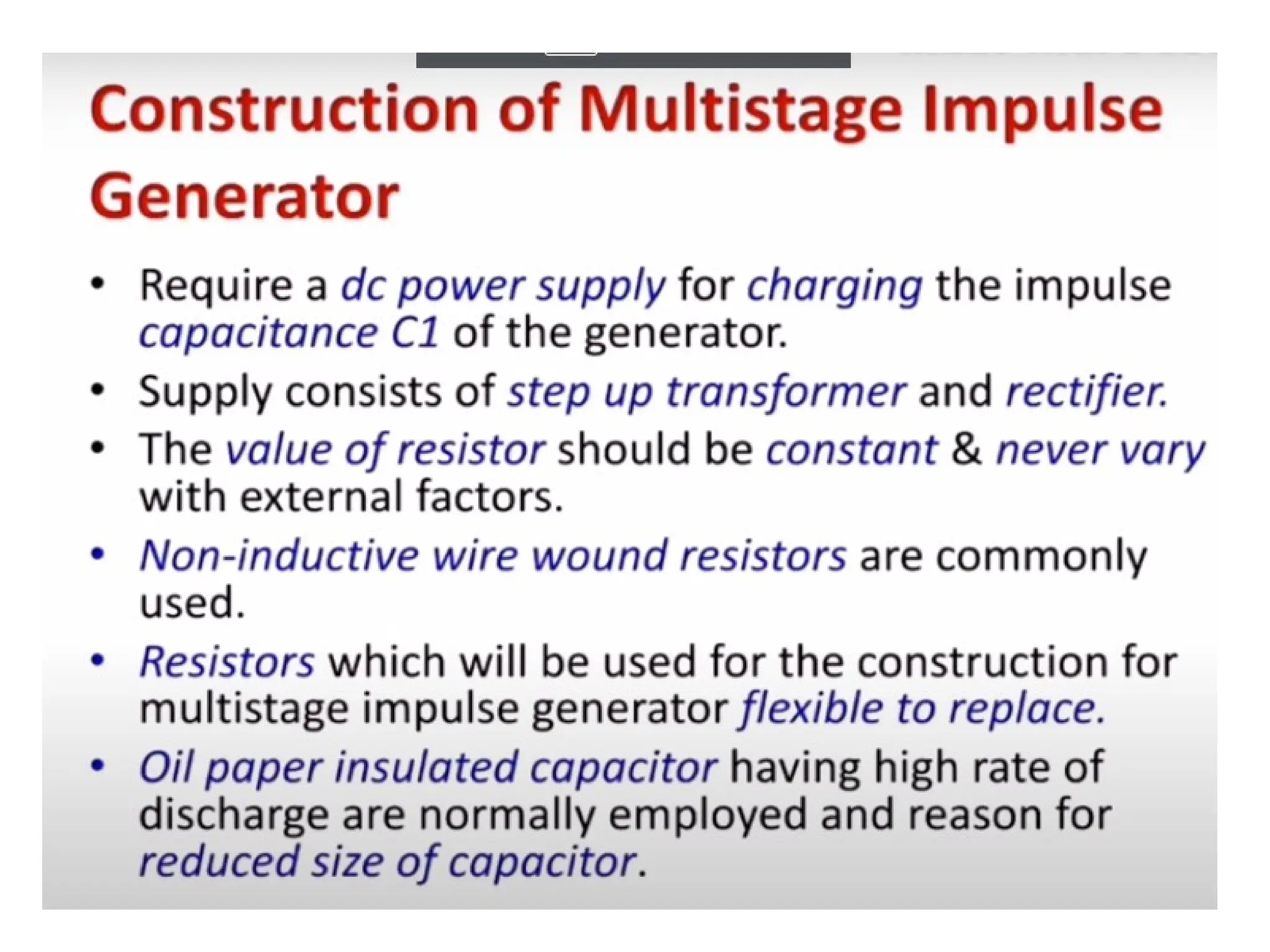 Construction of Multistage Impulse Generator

• Require a dc power supply for charging the impulse capacitance C1 of the generator.
• Supply consists of step up transformer and rectifier.
• The value of resistor should be constant & never vary with external factors.
• Non-inductive wire wound resistors are commonly used.
• Resistors which will be used for the construction for multistage impulse generator flexible to replace.
• Oil paper insulated capacitor having high rate of discharge are normally employed and reason for reduced size of capacitor.